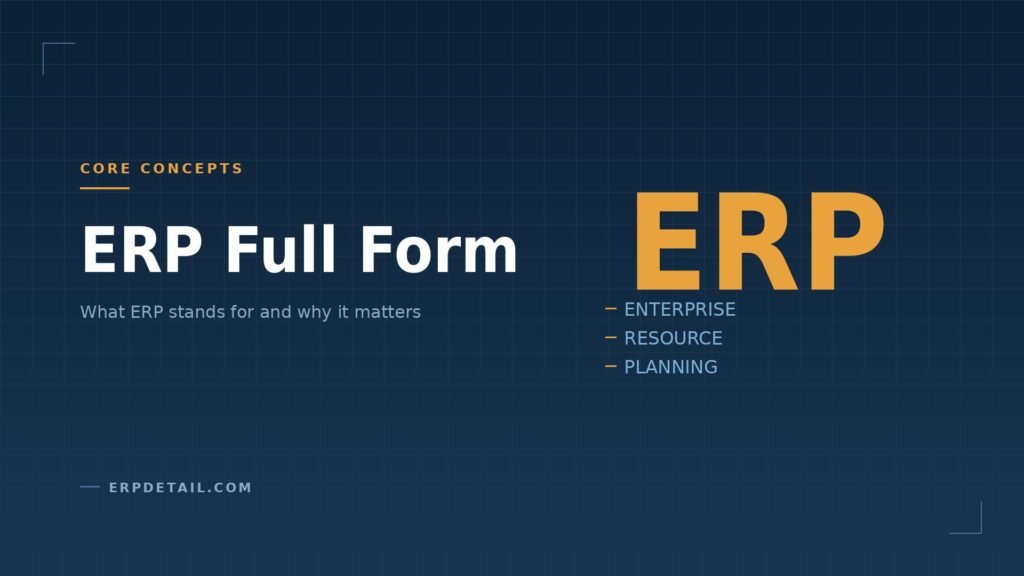 CORE CONCEPTS

ERP Full Form

What ERP stands for and why it matters

ERP

— ENTERPRISE
— RESOURCE
— PLANNING

— ERPDETAIL.COM